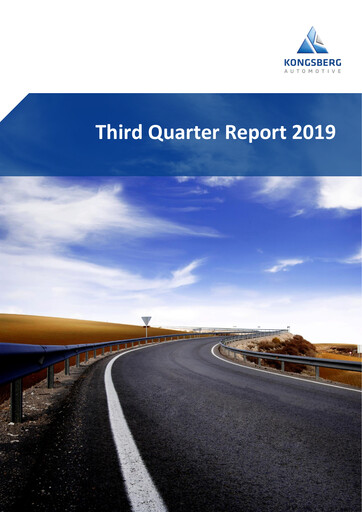 KONGSBERG
AUTOMOTIVE

Third Quarter Report 2019